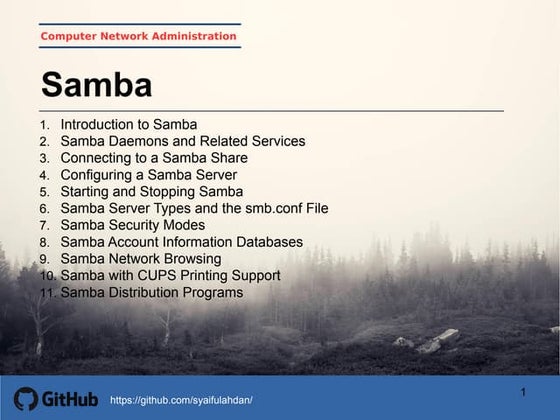 Computer Network Administration

Samba

1. Introduction to Samba
2. Samba Daemons and Related Services
3. Connecting to a Samba Share
4. Configuring a Samba Server
5. Starting and Stopping Samba
6. Samba Server Types and the smb.conf File
7. Samba Security Modes
8. Samba Account Information Databases
9. Samba Network Browsing
10. Samba with CUPS Printing Support
11. Samba Distribution Programs

GitHub https://github.com/syaifulahdan/

1